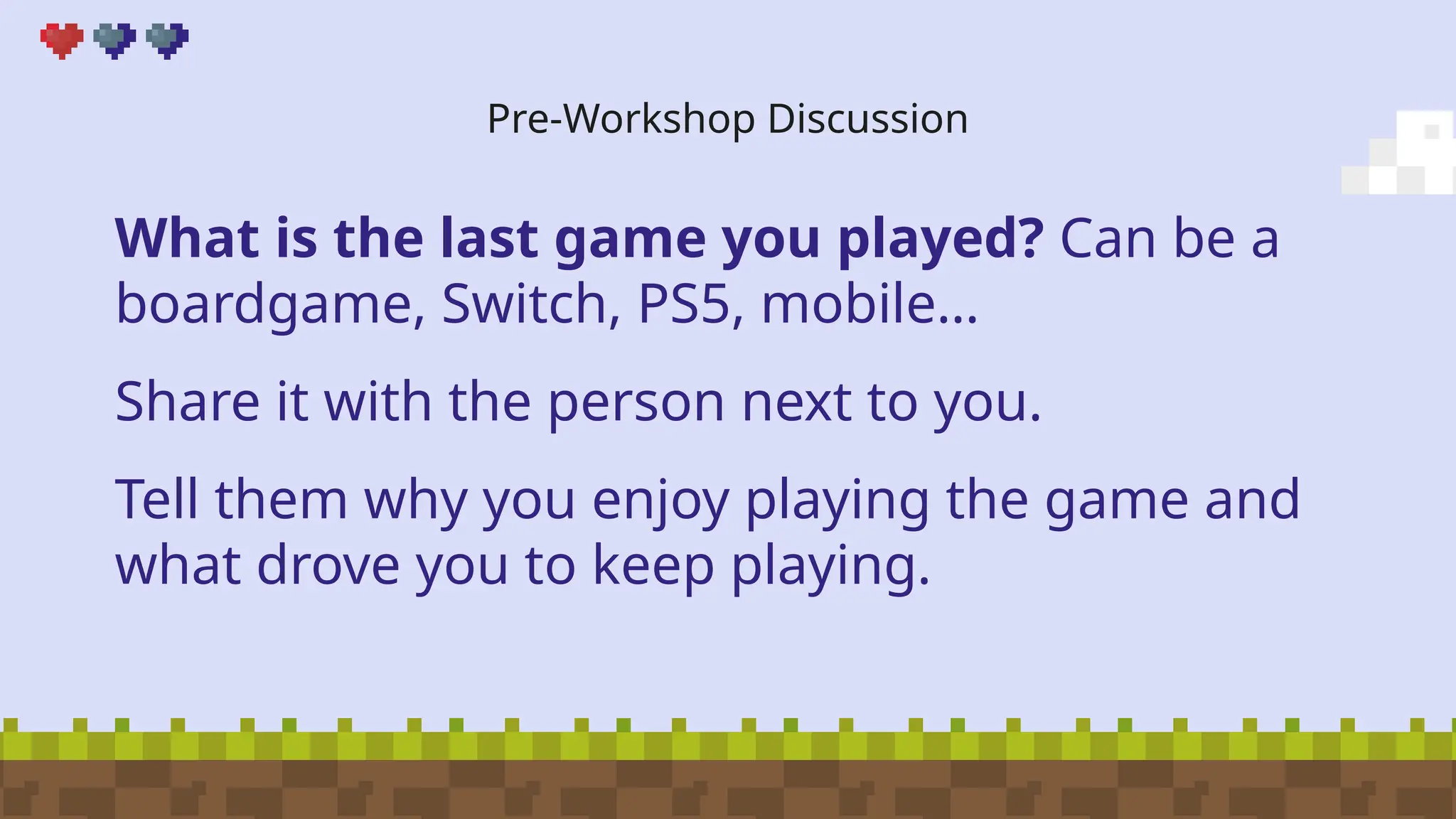 Pre-Workshop Discussion

What is the last game you played? Can be a boardgame, Switch, PS5, mobile...

Share it with the person next to you.

Tell them why you enjoy playing the game and what drove you to keep playing.